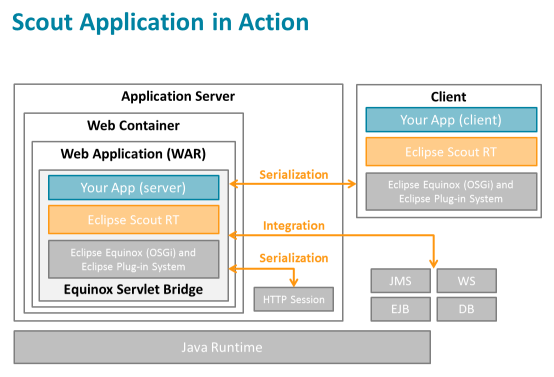 Scout Application in Action

Application Server

Web Container

Web Application (WAR)

Your App (server)

Eclipse Scout RT

Eclipse Equinox (OSGi) and Eclipse Plug-in System

Equinox Servlet Bridge

HTTP Session

Serialization

Integration

Serialization

Client

Your App (client)

Eclipse Scout RT

Eclipse Equinox (OSGi) and Eclipse Plug-in System

JMS

WS

EJB

DB

Java Runtime